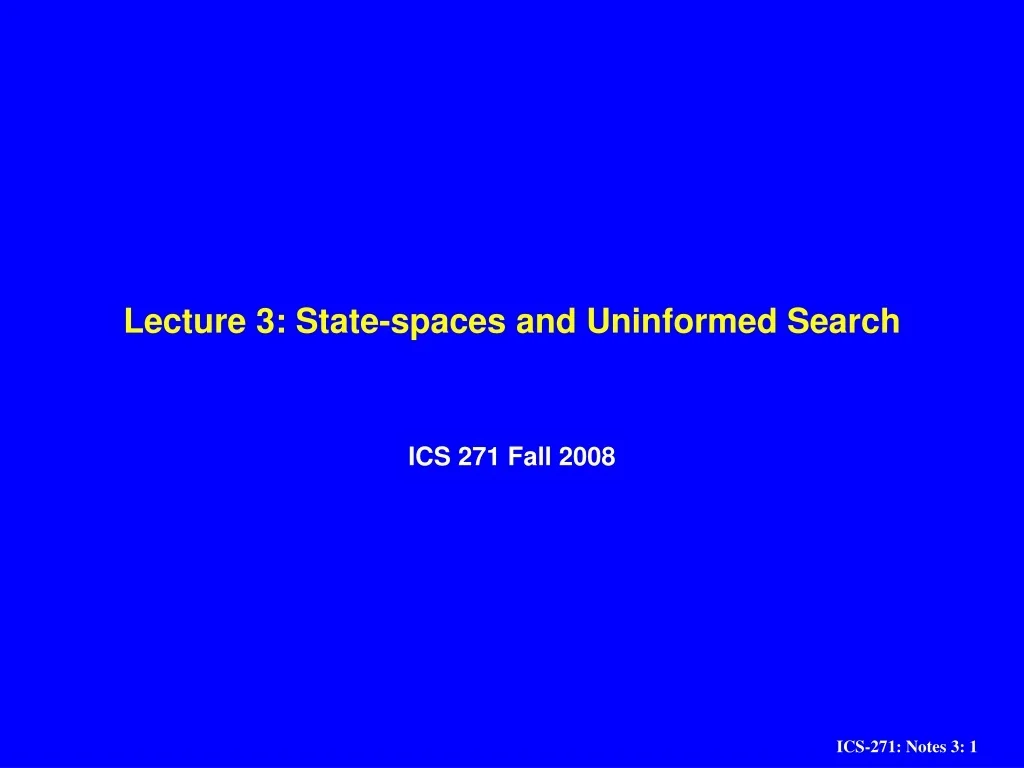 Lecture 3: State-spaces and Uninformed Search

ICS 271 Fall 2008

ICS-271: Notes 3: 1